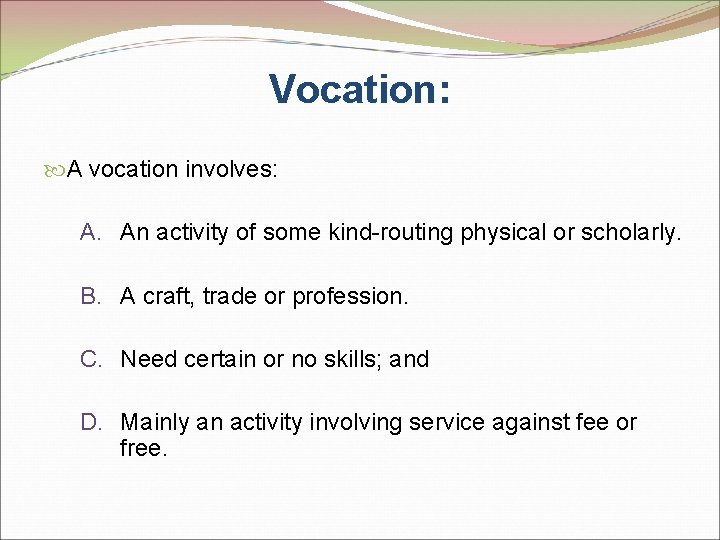 Vocation:

A vocation involves:

A. An activity of some kind-routing physical or scholarly.

B. A craft, trade or profession.

C. Need certain or no skills; and

D. Mainly an activity involving service against fee or free.